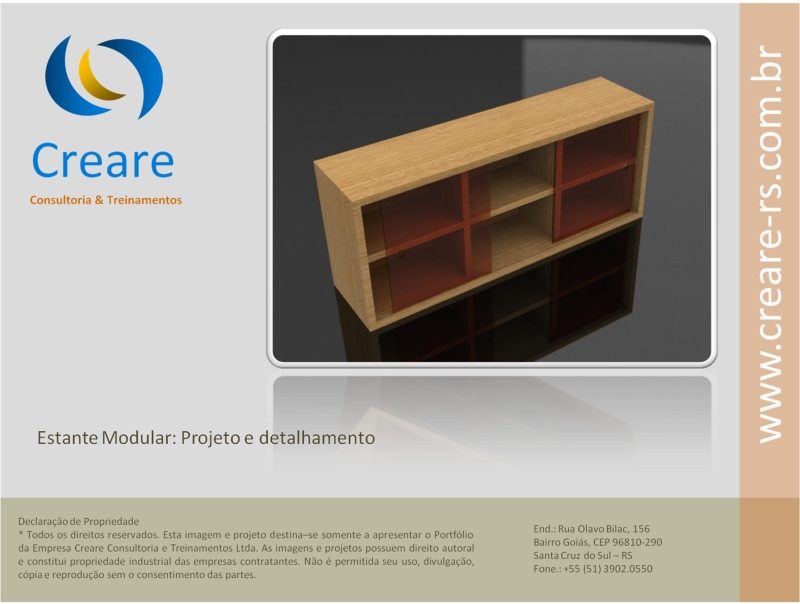 Creare
Consultoria & Treinamentos

www.creare-rs.com.br

Estante Modular: Projeto e detalhamento

Declaração de Propriedade
* Todos os direitos reservados. Esta imagem e projeto destina–se somente a apresentar o Portfólio da Empresa Creare Consultoria e Treinamentos Ltda. As imagens e projetos possuem direito autoral e constitui propriedade industrial das empresas contratantes. Não é permitida seu uso, divulgação, cópia e reprodução sem o consentimento das partes.

End.: Rua Olavo Bilac, 156
Bairro Goiás, CEP 96810-290
Santa Cruz do Sul – RS
Fone.: +55 (51) 3902.0550